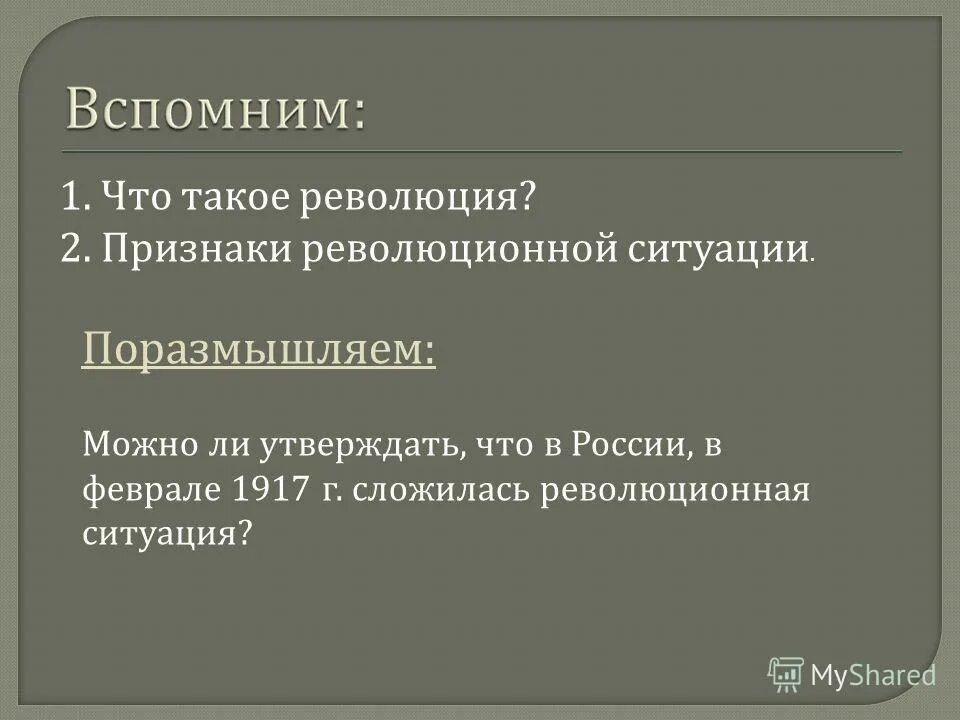 Вспомним:

1. Что такое революция?
2. Признаки революционной ситуации.

Поразмышляем:

Можно ли утверждать, что в России, в феврале 1917 г. сложилась революционная ситуация?

MyShared